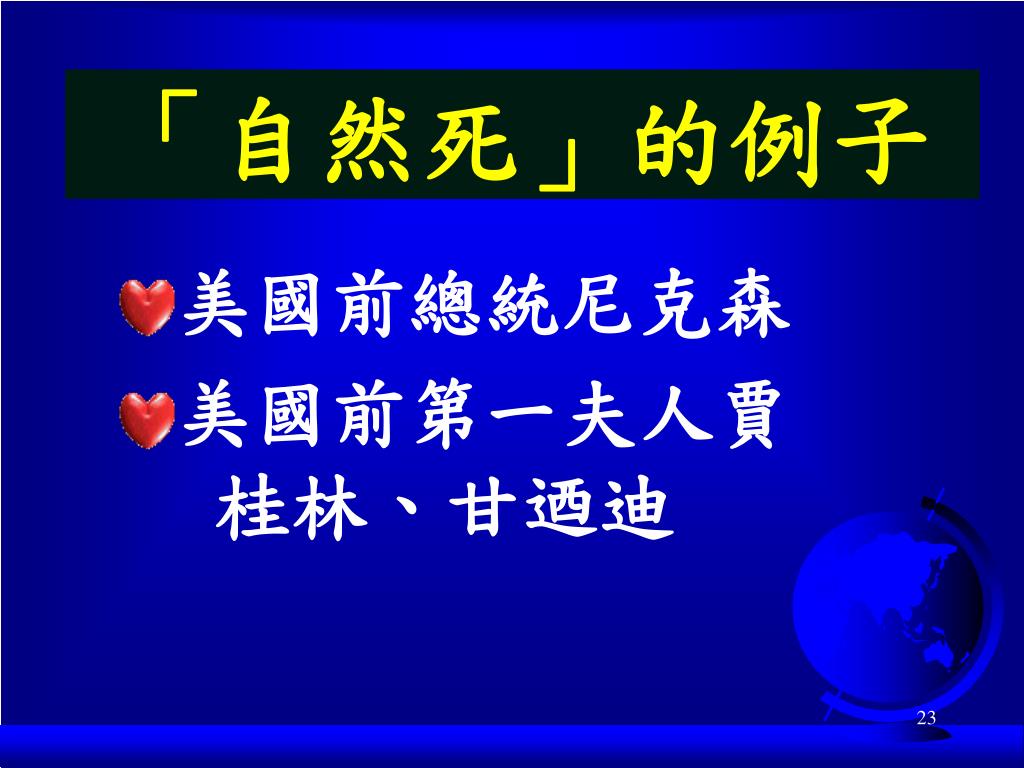 「自然死」的例子

美國前總統尼克森

美國前第一夫人賈桂林、甘迺迪

23